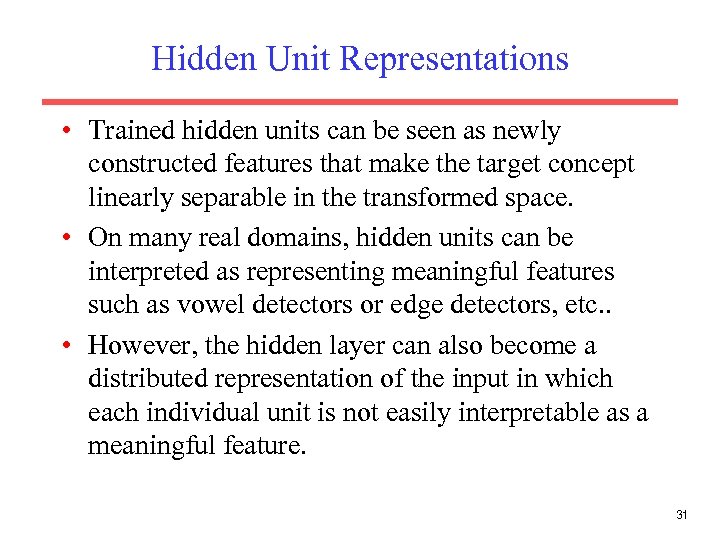 Hidden Unit Representations

• Trained hidden units can be seen as newly constructed features that make the target concept linearly separable in the transformed space.

• On many real domains, hidden units can be interpreted as representing meaningful features such as vowel detectors or edge detectors, etc..

• However, the hidden layer can also become a distributed representation of the input in which each individual unit is not easily interpretable as a meaningful feature.

31